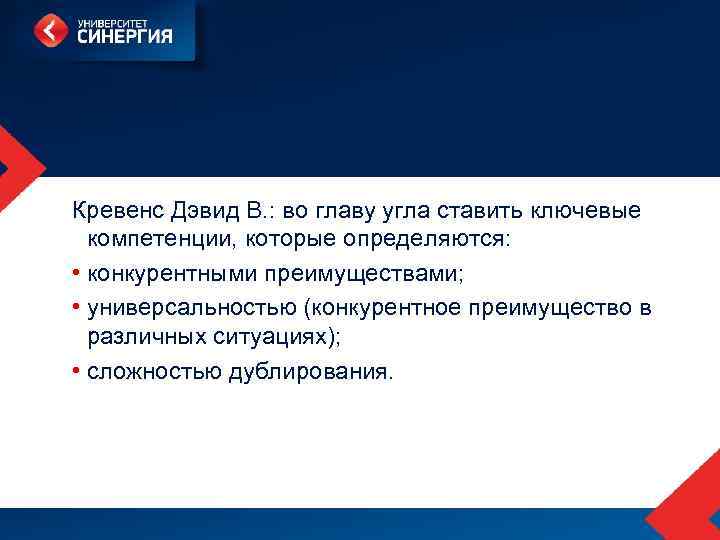 УНИВЕРСИТЕТ
СИНЕРГИЯ

Кревенс Дэвид В.: во главу угла ставить ключевые компетенции, которые определяются:

• конкурентными преимуществами;
• универсальностью (конкурентное преимущество в различных ситуациях);
• сложностью дублирования.